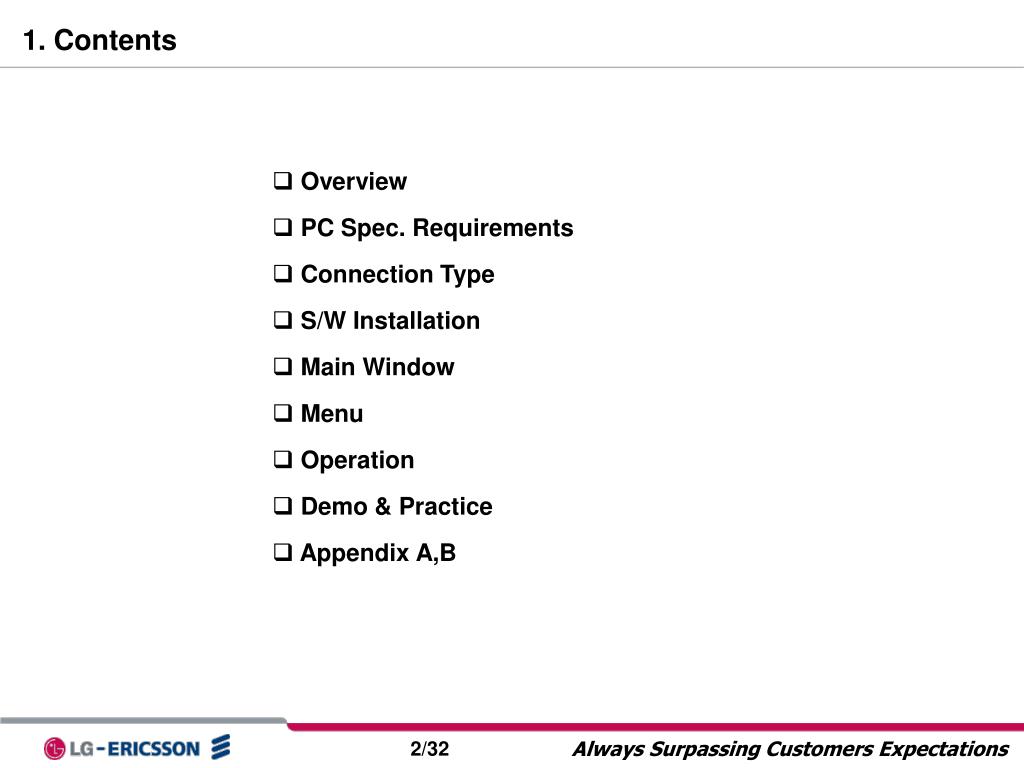 1. Contents

❑ Overview

❑ PC Spec. Requirements

❑ Connection Type

❑ S/W Installation

❑ Main Window

❑ Menu

❑ Operation

❑ Demo & Practice

❑ Appendix A,B

LG-ERICSSON

2/32

Always Surpassing Customers Expectations